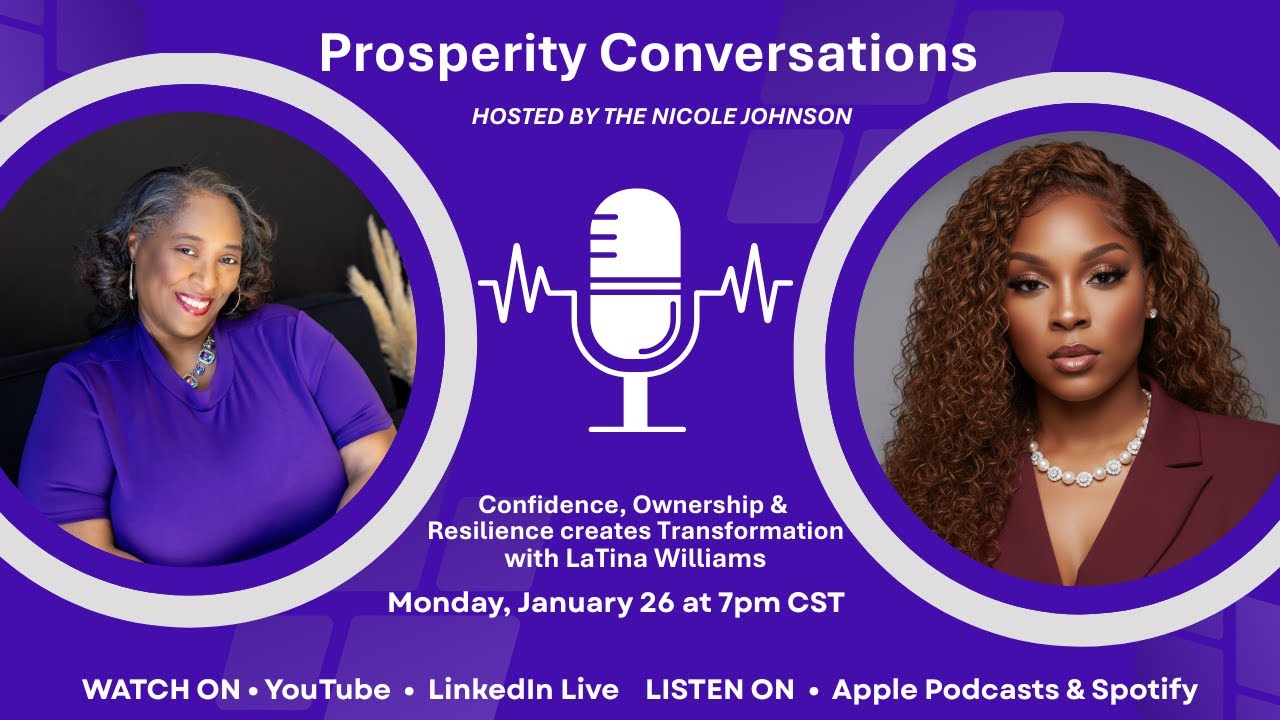 Prosperity Conversations

HOSTED BY THE NICOLE JOHNSON

Confidence, Ownership & Resilience creates Transformation with LaTina Williams

Monday, January 26 at 7pm CST

WATCH ON • YouTube • LinkedIn Live LISTEN ON • Apple Podcasts & Spotify